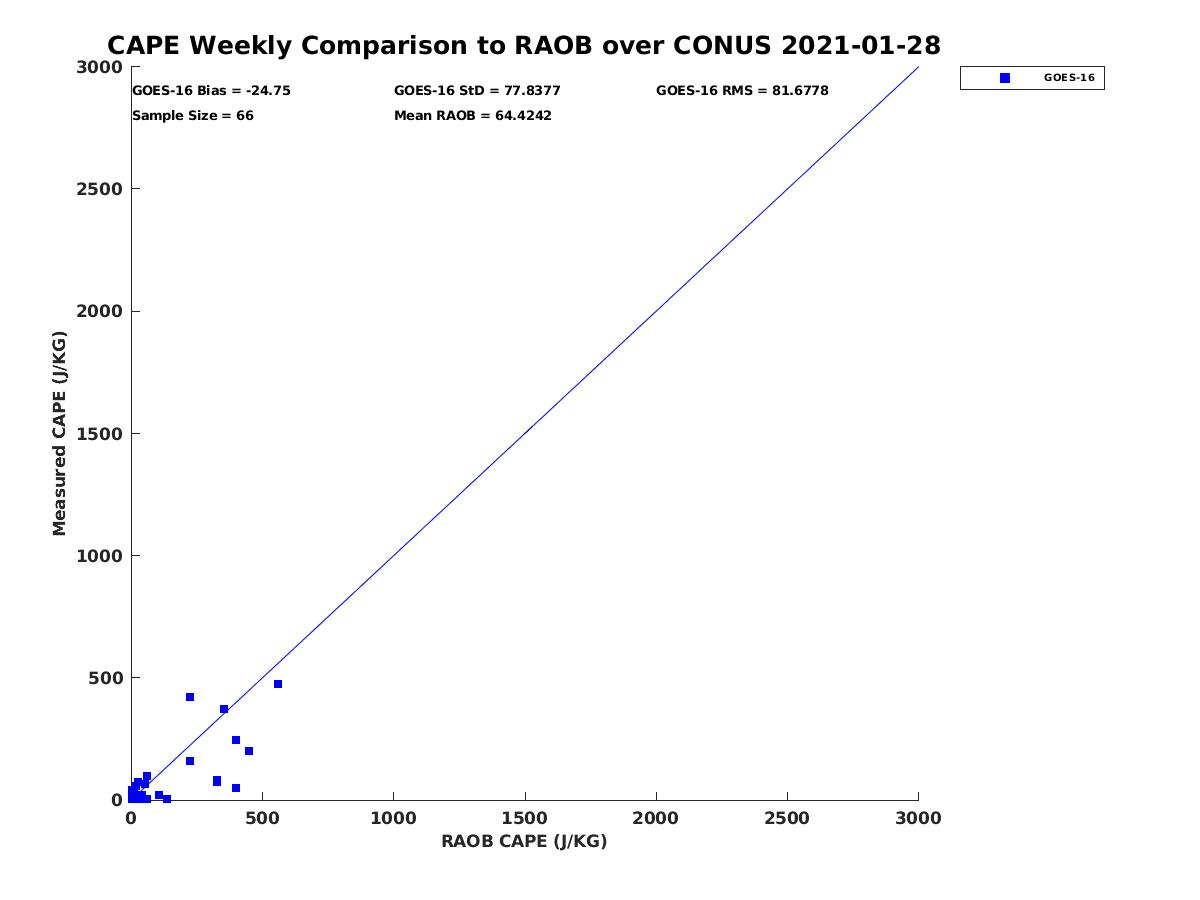 CAPE Weekly Comparison to RAOB over CONUS 2021-01-28

GOES-16 Bias = -24.75
GOES-16 StD = 77.8377
GOES-16 RMS = 81.6778
Sample Size = 66
Mean RAOB = 64.4242

GOES-16

Measured CAPE (J/KG)

3000
2500
2000
1500
1000
500
0

0
500
1000
1500
2000
2500
3000

RAOB CAPE (J/KG)